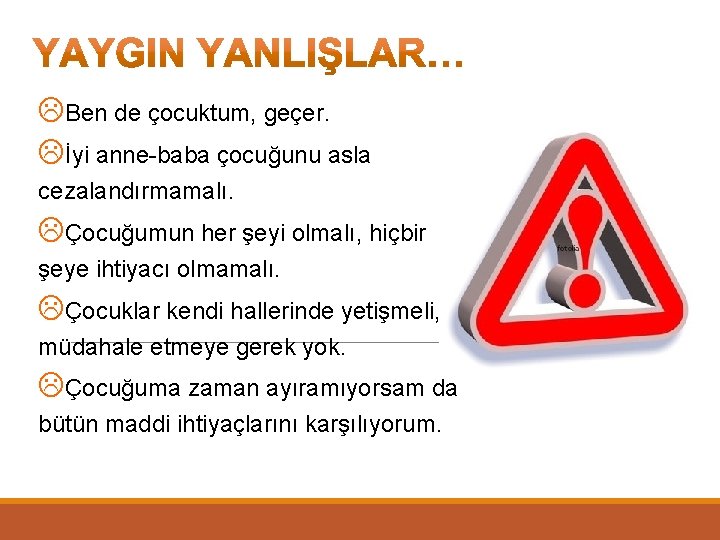 YAYGIN YANLIŞLAR…

☹Ben de çocuktum, geçer.

☹İyi anne-baba çocuğunu asla cezalandırmamalı.

☹Çocuğumun her şeyi olmalı, hiçbir şeye ihtiyacı olmamalı.

☹Çocuklar kendi hallerinde yetişmeli, müdahale etmeye gerek yok.

☹Çocuğuma zaman ayıramıyorsam da bütün maddi ihtiyaçlarını karşılıyorum.

fotolia